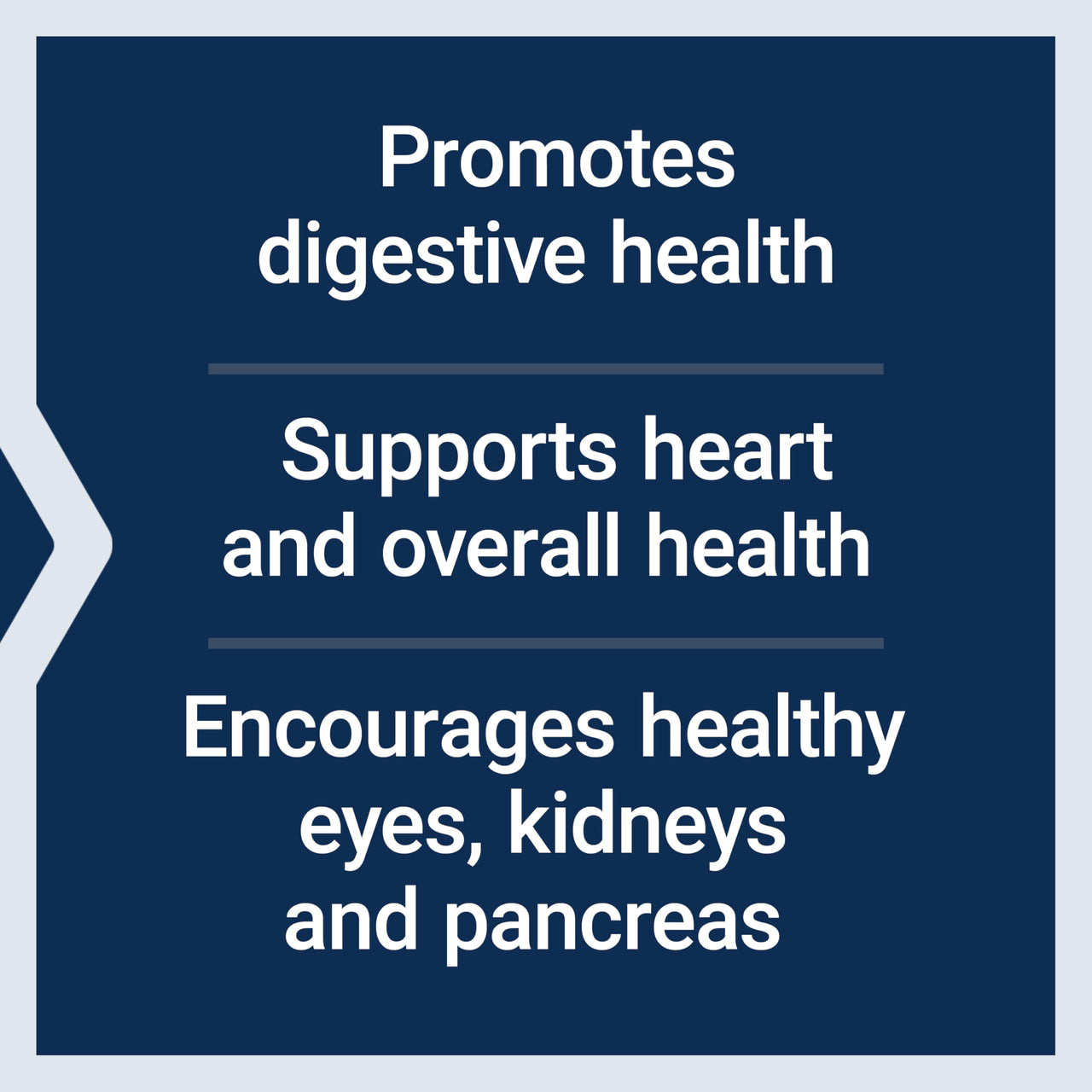 Promotes digestive health

Supports heart and overall health

Encourages healthy eyes, kidneys and pancreas